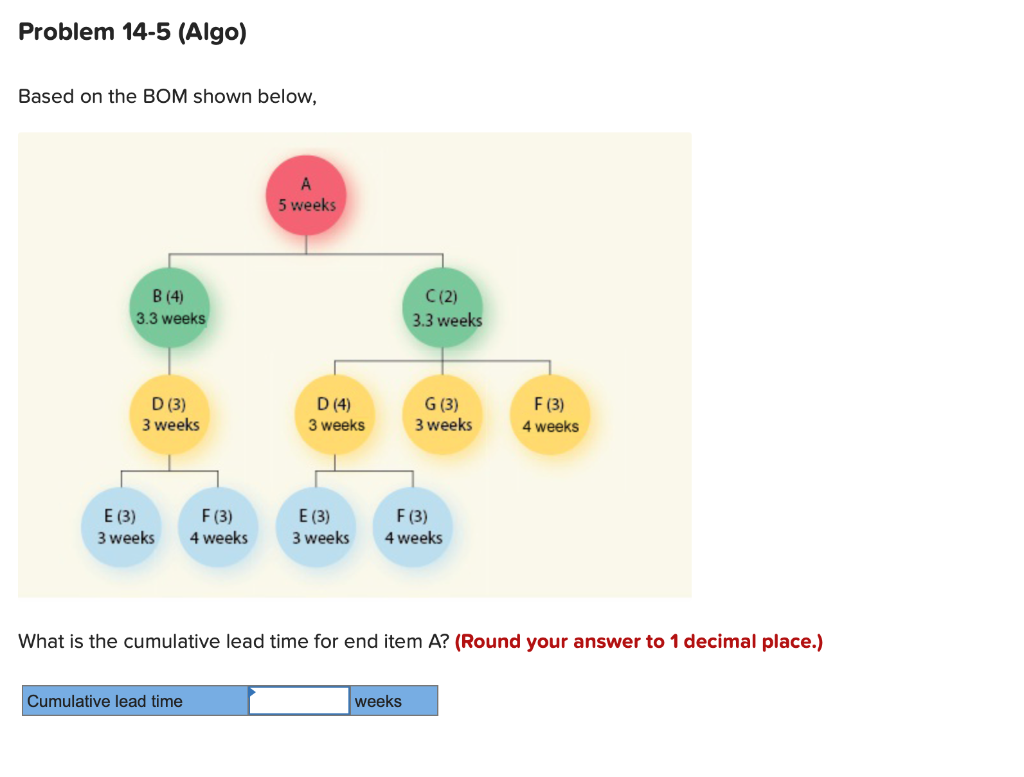 Problem 14-5 (Algo)

Based on the BOM shown below,

A
5 weeks

B (4)
3.3 weeks

C (2)
3.3 weeks

D (3)
3 weeks

D (4)
3 weeks

G (3)
3 weeks

F (3)
4 weeks

E (3)
3 weeks

F (3)
4 weeks

E (3)
3 weeks

F (3)
4 weeks

What is the cumulative lead time for end item A? (Round your answer to 1 decimal place.)

| Cumulative lead time | | weeks |
|---|---|---|